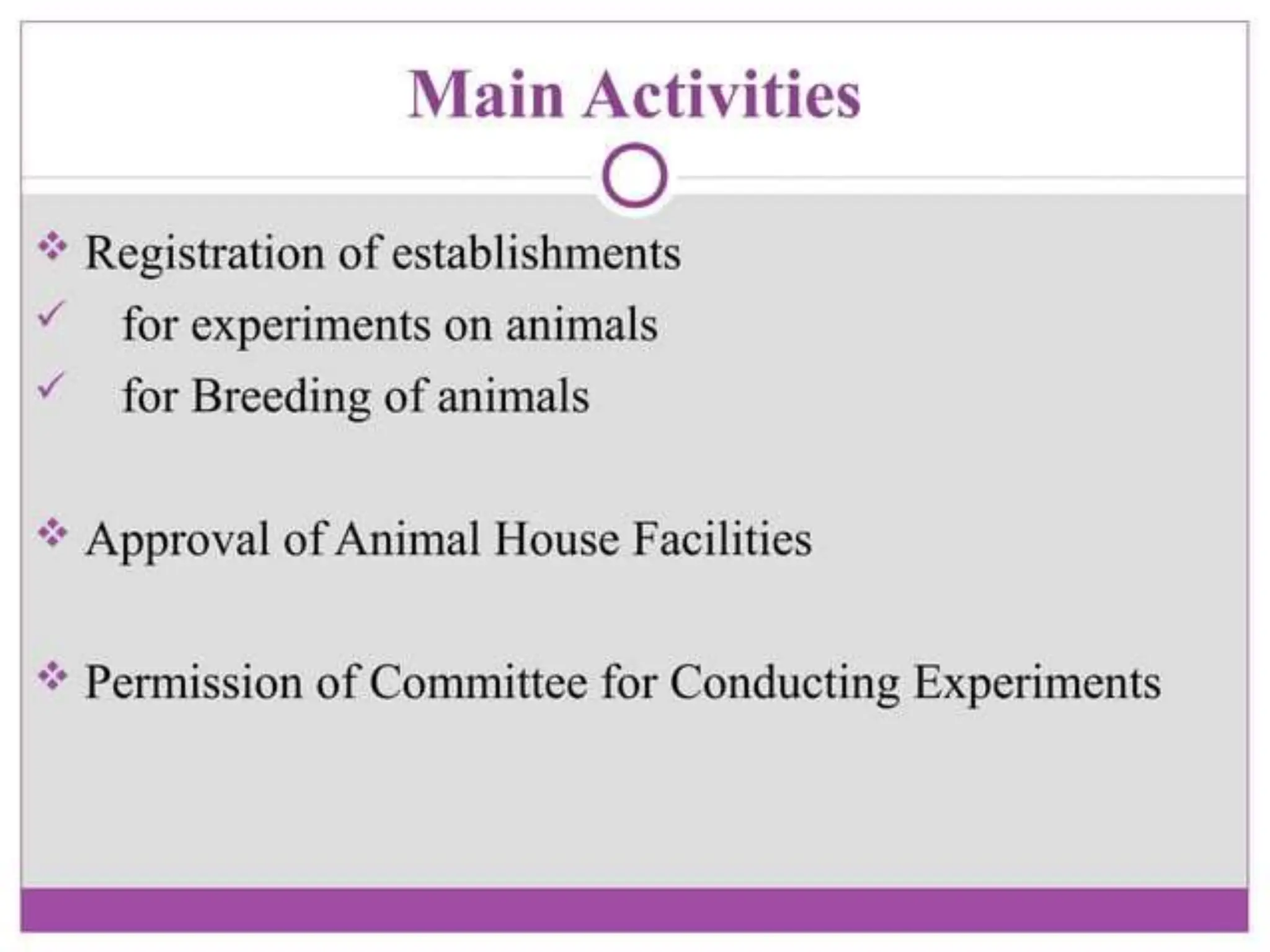 Main Activities

❖ Registration of establishments
✓ for experiments on animals
✓ for Breeding of animals

❖ Approval of Animal House Facilities

❖ Permission of Committee for Conducting Experiments